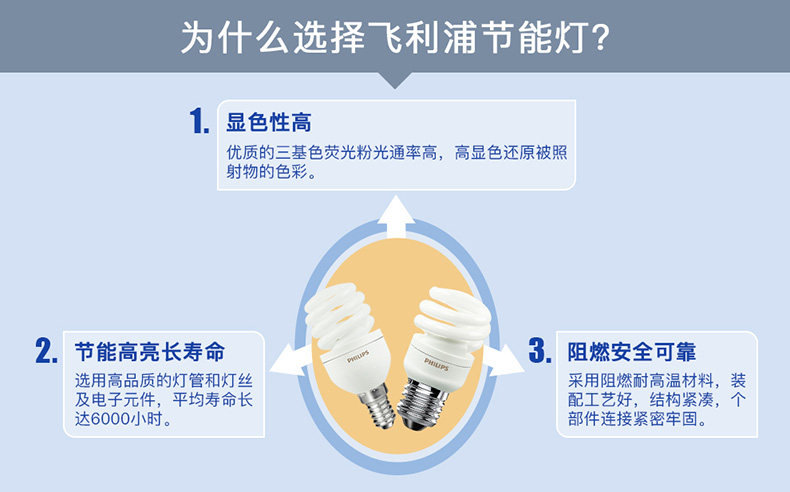 为什么选择飞利浦节能灯?

1. 显色性高

优质的三基色荧光粉光通率高，高显色还原被照射物的色彩。

2. 节能高亮长寿命

选用高品质的灯管和灯丝及电子元件，平均寿命长达6000小时。

PHILIPS

PHILIPS

3. 阻燃安全可靠

采用阻燃耐高温材料，装配工艺好，结构紧凑，个部件连接紧密牢固。